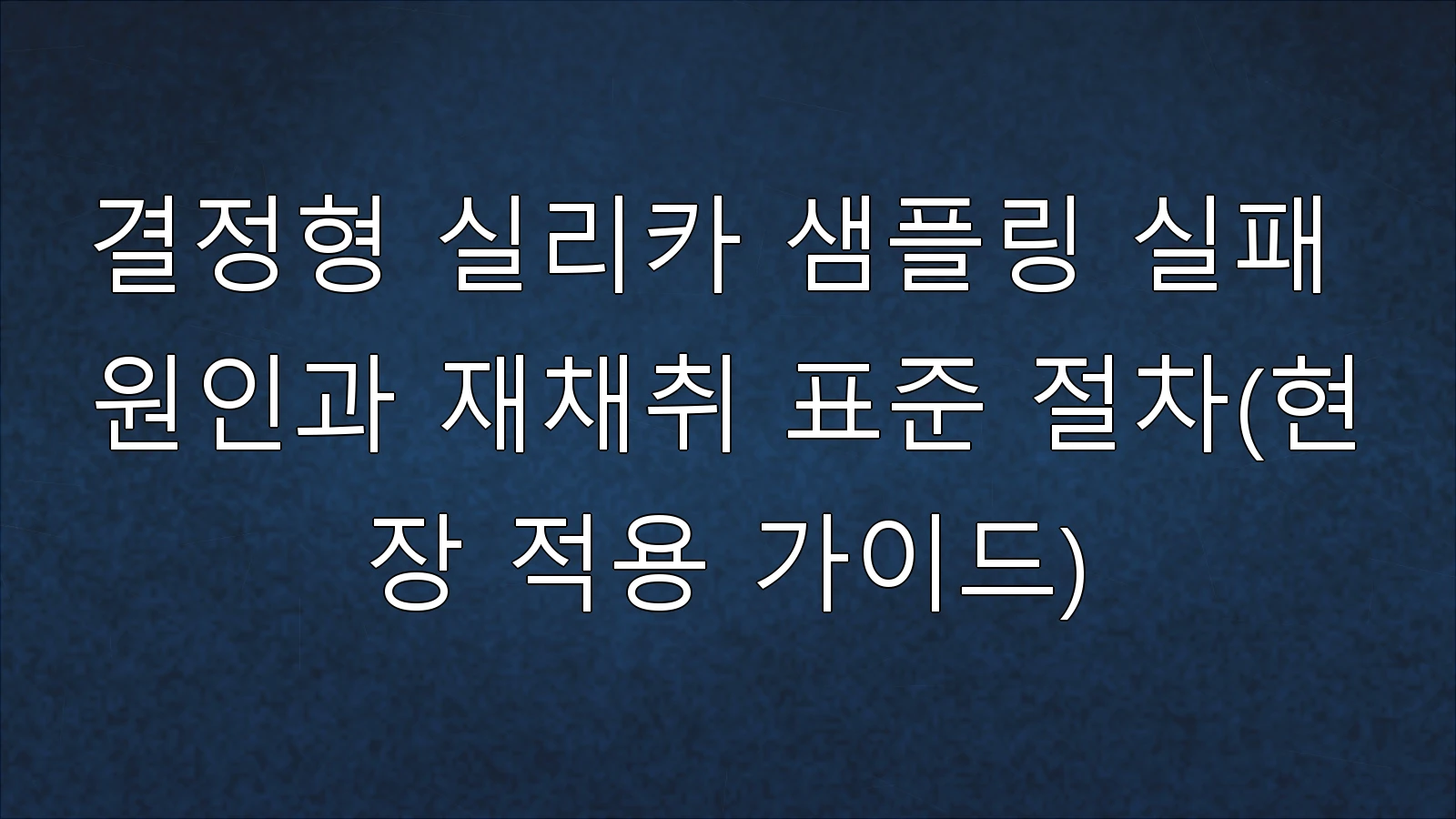 결정형 실리카 샘플링 실패 원인과 재채취 표준 절차(현장 적용 가이드)